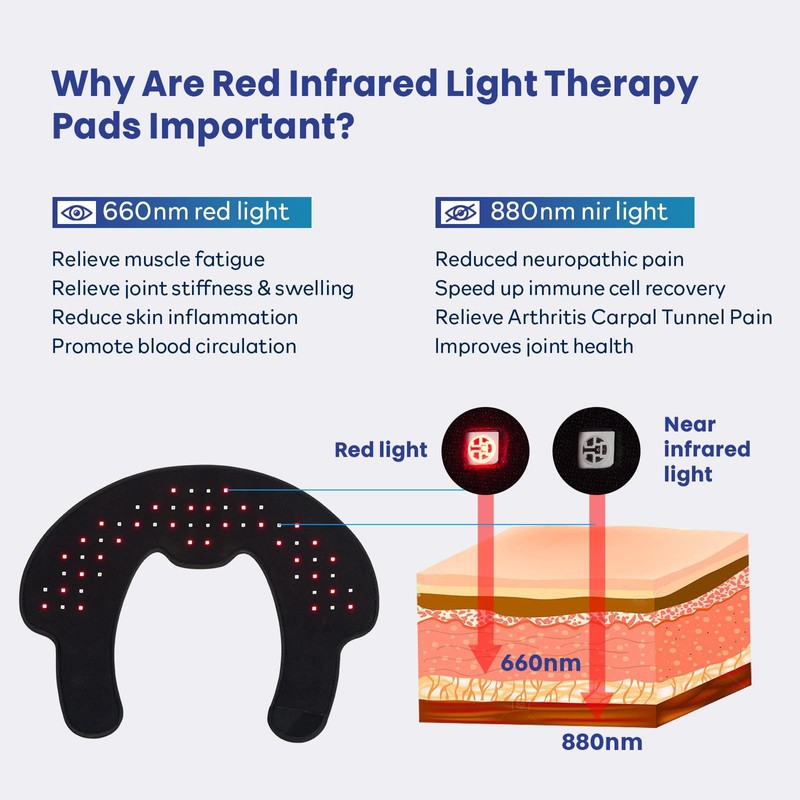 Why Are Red Infrared Light Therapy Pads Important?

660nm red light

Relieve muscle fatigue
Relieve joint stiffness & swelling
Reduce skin inflammation
Promote blood circulation

880nm nir light

Reduced neuropathic pain
Speed up immune cell recovery
Relieve Arthritis Carpal Tunnel Pain
Improves joint health

Red light

Near infrared light

660nm

880nm